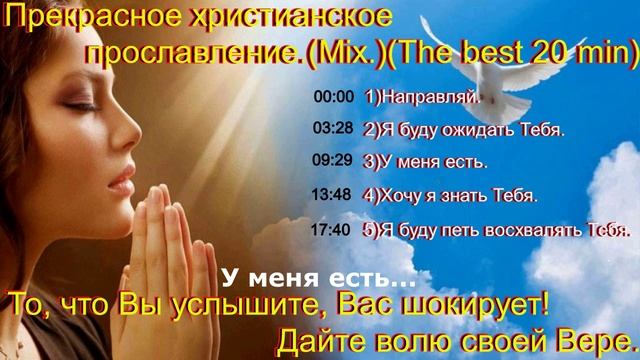 Прекрасное христианское прославление.(Mix.)(The best 20 min)

00:00 1)Направляй.
03:28 2)Я буду ожидать Тебя.
09:29 3)У меня есть.
13:48 4)Хочу я знать Тебя.
17:40 5)Я буду петь восхвалять Тебя.

У меня есть...
То, что Вы услышите, Вас шокирует!
Дайте волю своей Вере.